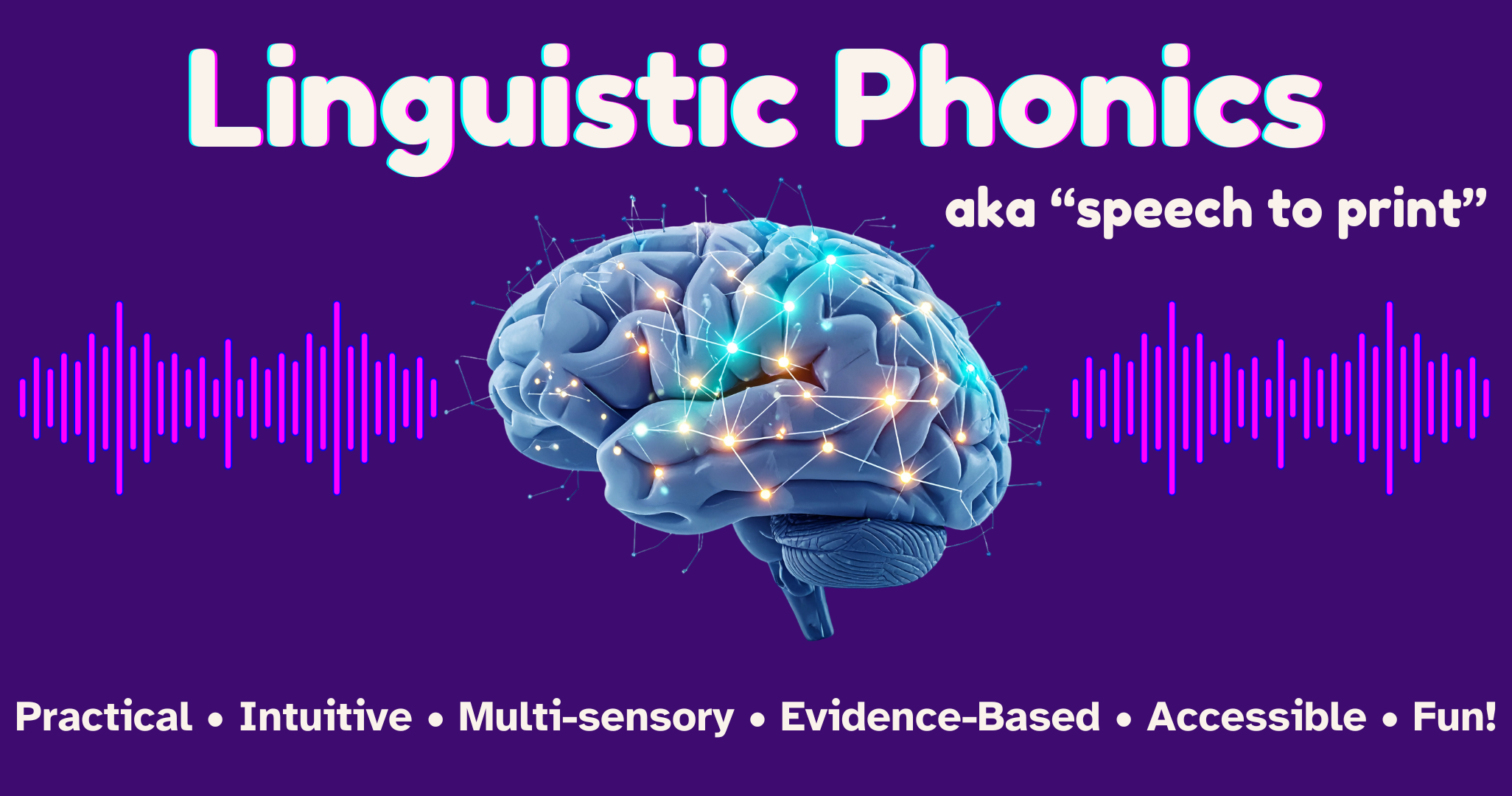 Linguistic Phonics

aka “speech to print”

Practical • Intuitive • Multi-sensory • Evidence-Based • Accessible • Fun!